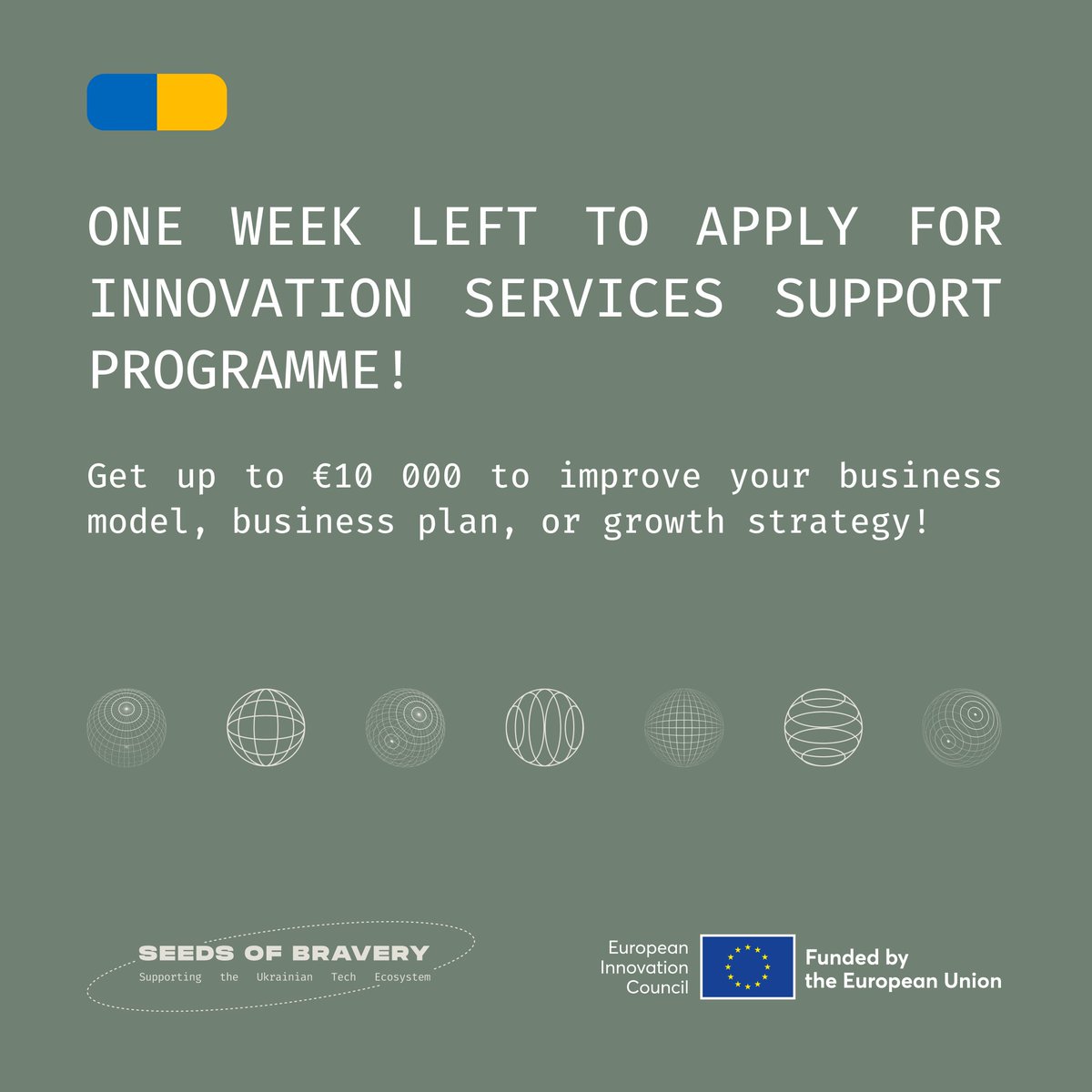 ONE WEEK LEFT TO APPLY FOR INNOVATION SERVICES SUPPORT PROGRAMME!

Get up to €10 000 to improve your business model, business plan, or growth strategy!

SEEDS OF BRAVERY
Supporting the Ukrainian Tech Ecosystem

European Innovation Council

Funded by the European Union